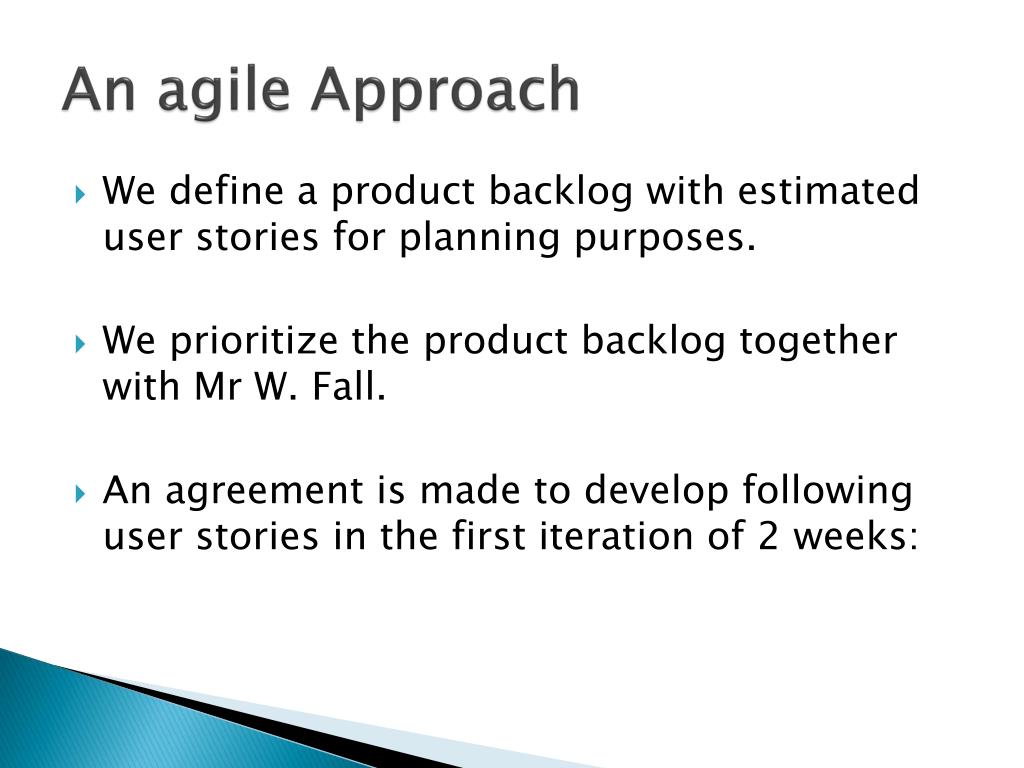 An agile Approach

We define a product backlog with estimated user stories for planning purposes.

We prioritize the product backlog together with Mr W. Fall.

An agreement is made to develop following user stories in the first iteration of 2 weeks: